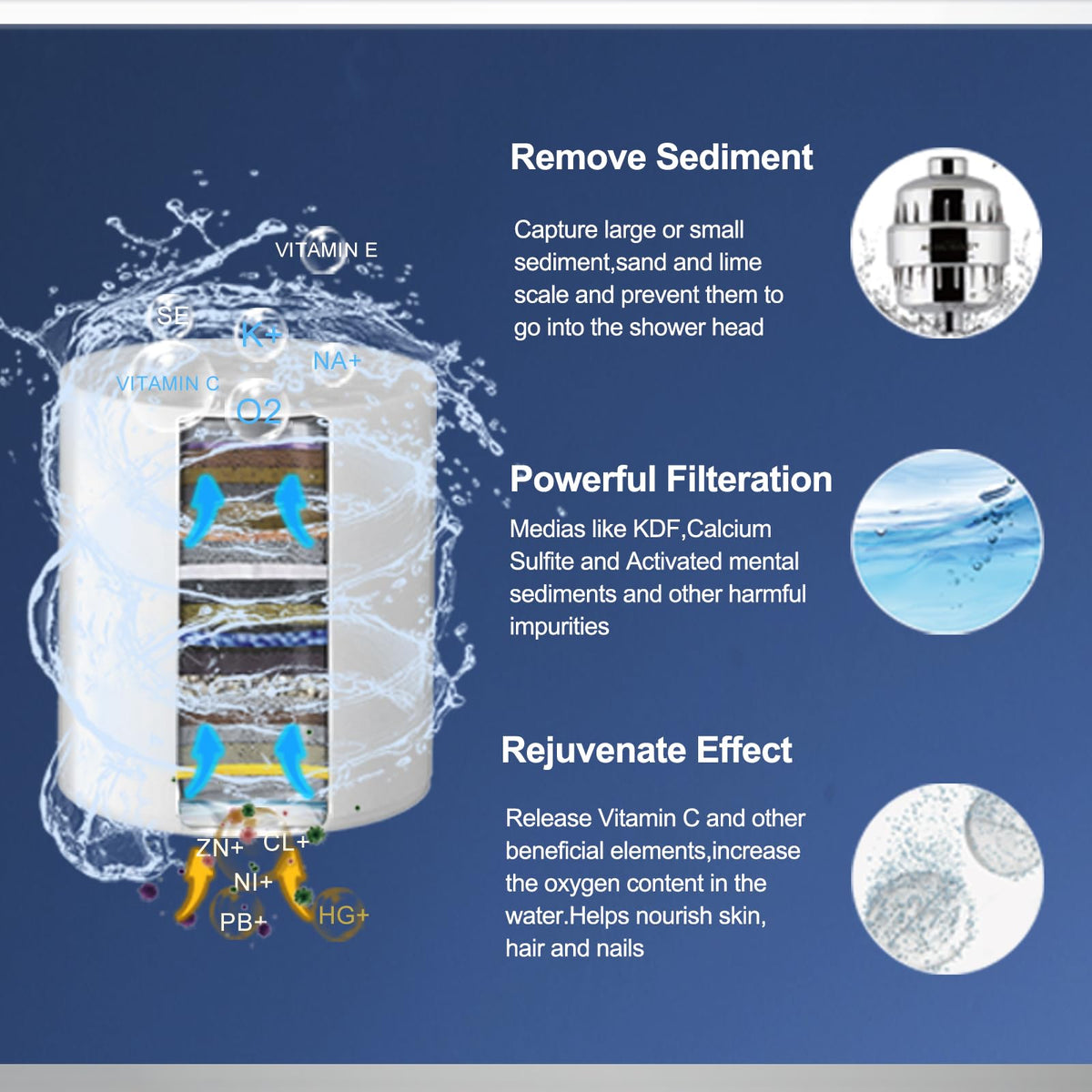 VITAMIN E

SE

K+

NA+

VITAMIN C

O2

ZN+

CL+

NI+

PB+

HG+

Remove Sediment

Capture large or small sediment,sand and lime scale and prevent them to go into the shower head

Powerful Filteration

Medias like KDF,Calcium Sulfite and Activated mental sediments and other harmful impurities

Rejuvenate Effect

Release Vitamin C and other beneficial elements,increase the oxygen content in the water.Helps nourish skin, hair and nails